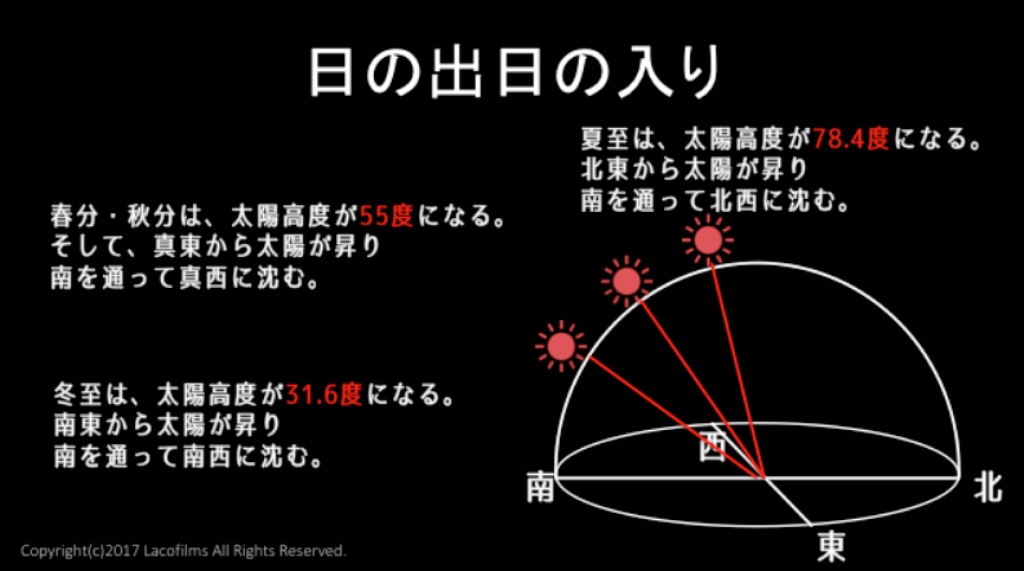 日の出日の入り

夏至は、太陽高度が78.4度になる。
北東から太陽が昇り
南を通って北西に沈む。

春分・秋分は、太陽高度が55度になる。
そして、真東から太陽が昇り
南を通って真西に沈む。

冬至は、太陽高度が31.6度になる。
南東から太陽が昇り
南を通って南西に沈む。

西
南
北
東

Copyright(c)2017 Lacofilms All Rights Reserved.